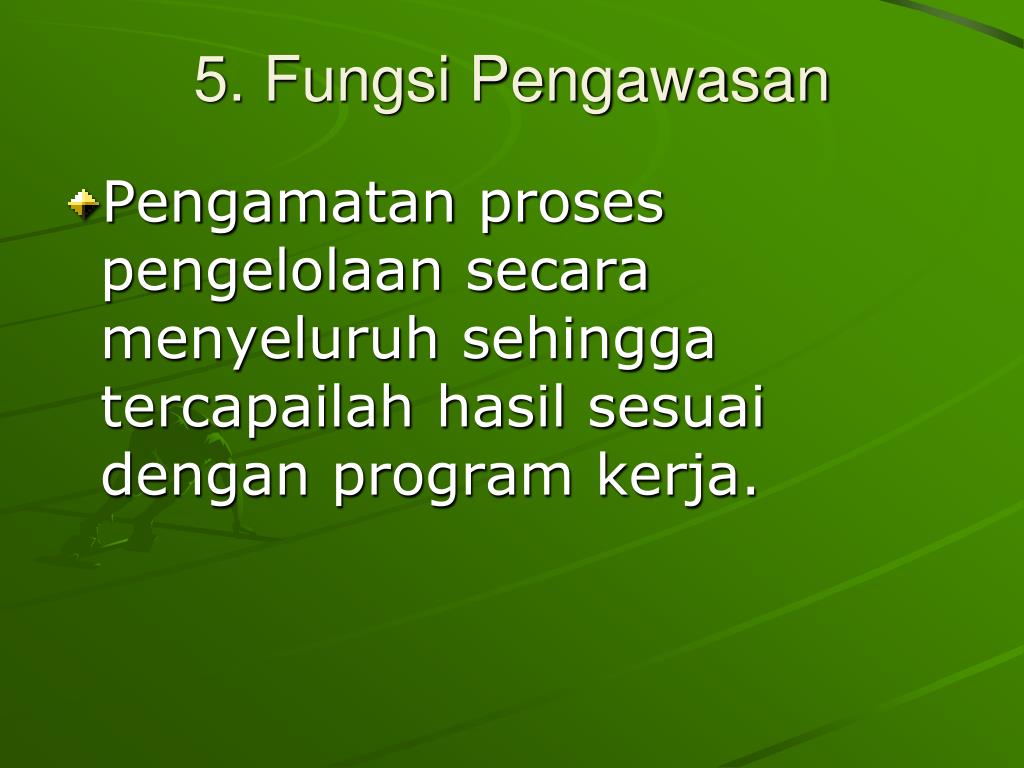 5. Fungsi Pengawasan

Pengamatan proses pengelolaan secara menyeluruh sehingga tercapailah hasil sesuai dengan program kerja.